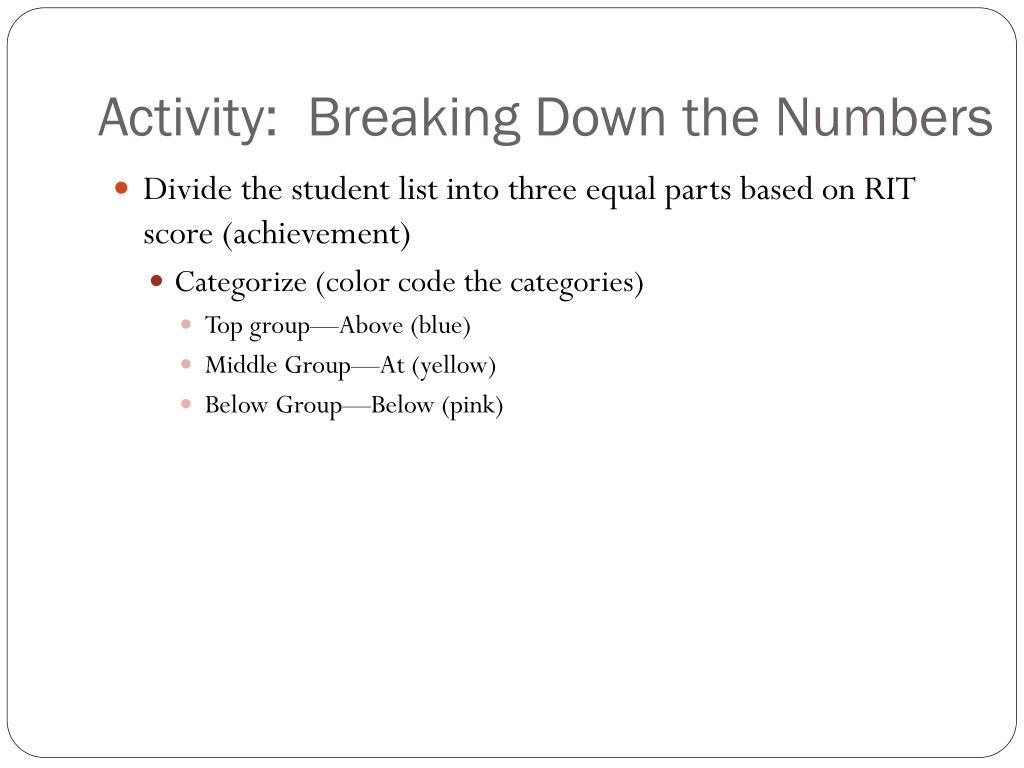 Activity:  Breaking Down the Numbers

- Divide the student list into three equal parts based on RIT score (achievement)
  - Categorize (color code the categories)
    - Top group—Above (blue)
    - Middle Group—At (yellow)
    - Below Group—Below (pink)